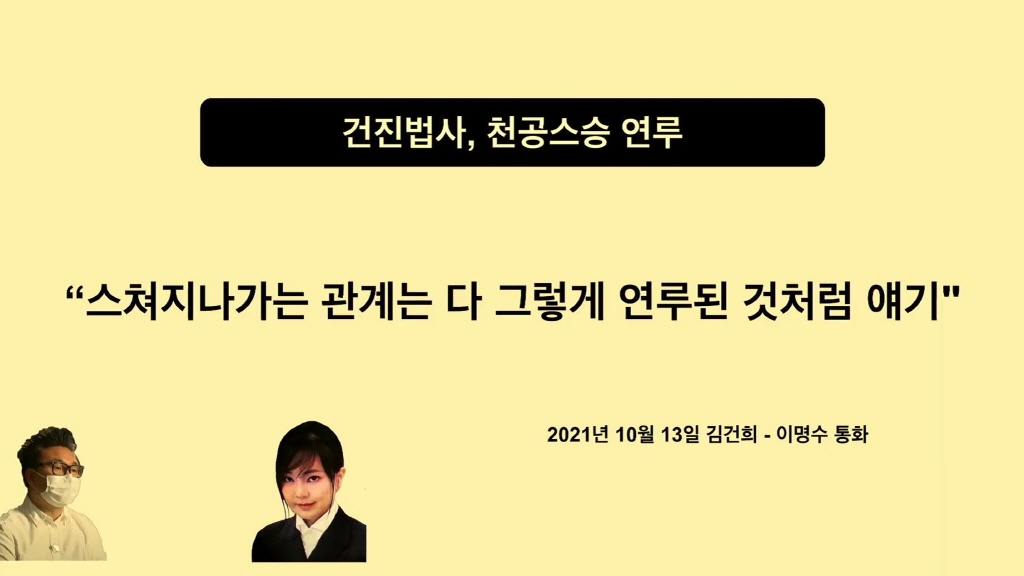 건진법사, 천공스승 연루

“스쳐지나가는 관계는 다 그렇게 연루된 것처럼 얘기"

2021년 10월 13일 김건희 - 이명수 통화